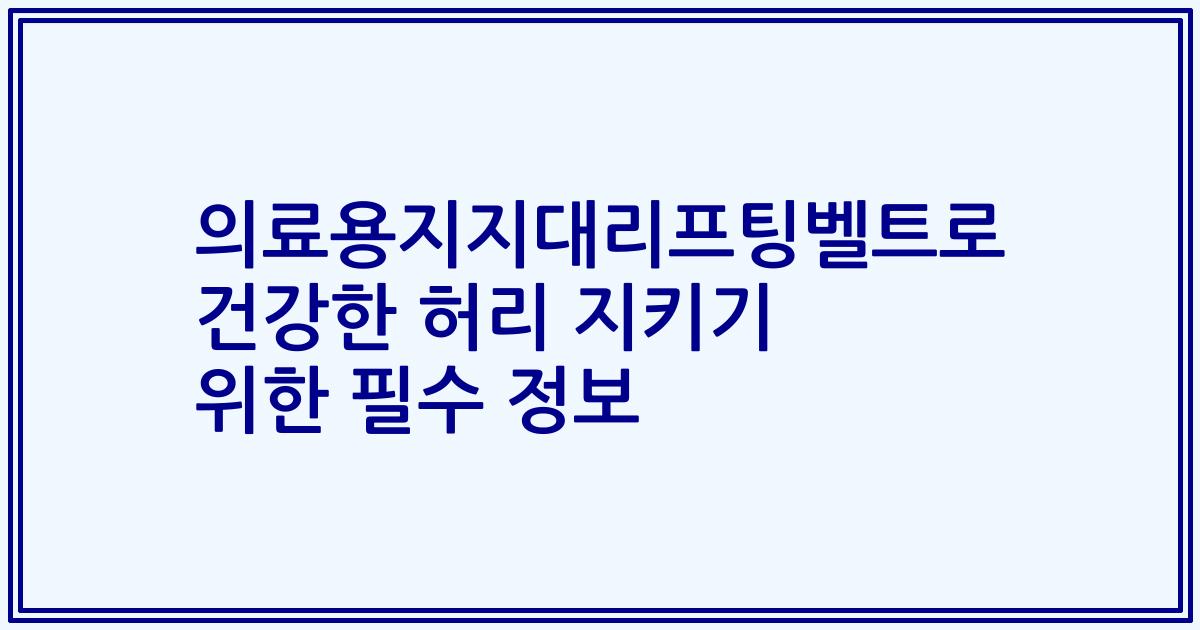 의료용지지대리프팅벨트로 건강한 허리 지키기 위한 필수 정보